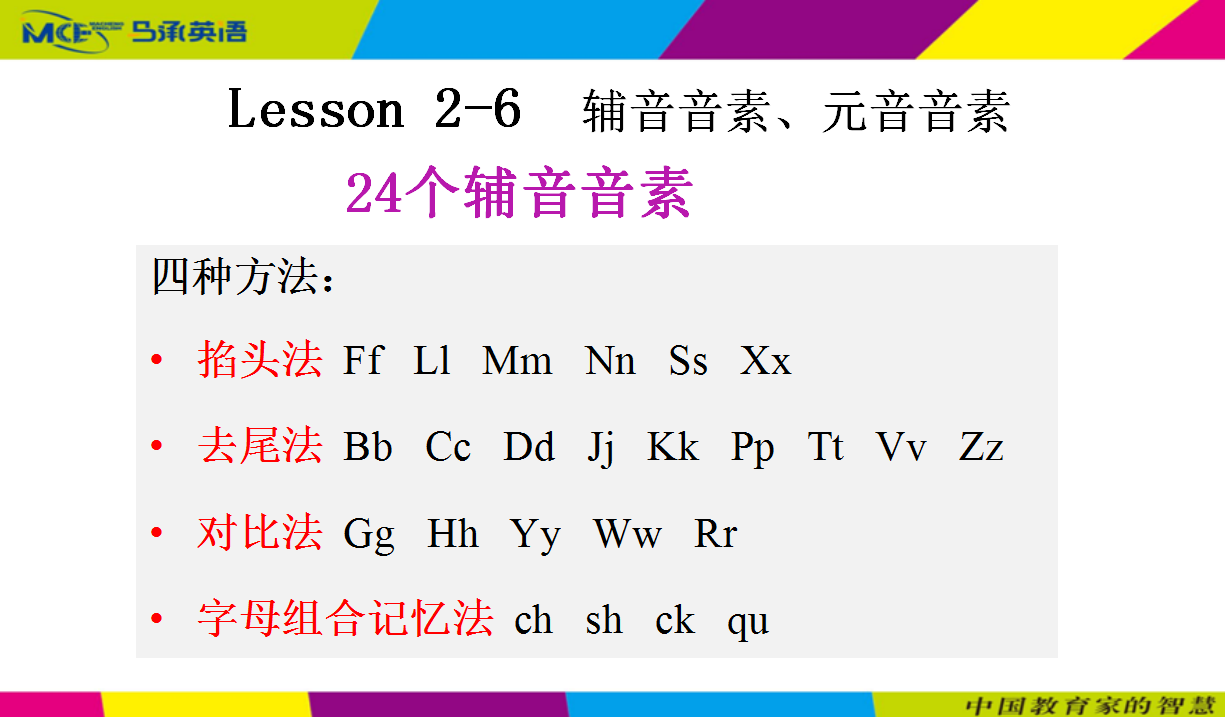 MCE 马承英语

Lesson 2-6 辅音音素、元音音素

24个辅音音素

四种方法：

• 掐头法 Ff Ll Mm Nn Ss Xx

• 去尾法 Bb Cc Dd Jj Kk Pp Tt Vv Zz

• 对比法 Gg Hh Yy Ww Rr

• 字母组合记忆法 ch sh ck qu

中国教育家的智慧